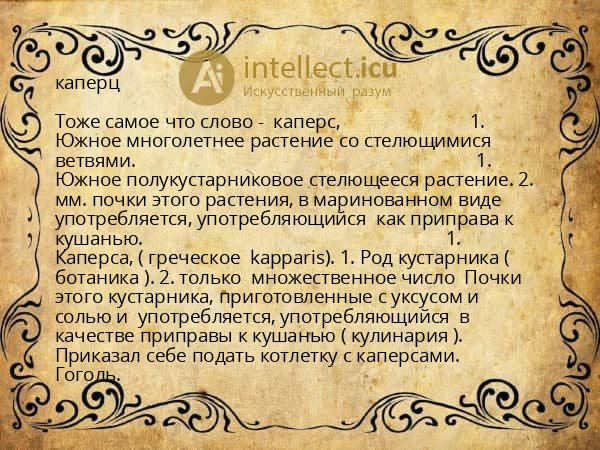 Ai intellect.icu
Искусственный разум

каперц

Тоже самое что слово - каперс, 1. Южное многолетнее растение со стелющимися ветвями. 1. Южное полукустарниковое стелющееся растение. 2. мм. почки этого растения, в маринованном виде употребляется, употребляющийся как приправа к кушанью. 1. Каперса, ( греческое kapparis). 1. Род кустарника ( ботаника ). 2. только множественное число Почки этого кустарника, приготовленные с уксусом и солью и употребляется, употребляющийся в качестве приправы к кушанью ( кулинария ). Приказал себе подать котлетку с каперсами. Гоголь.